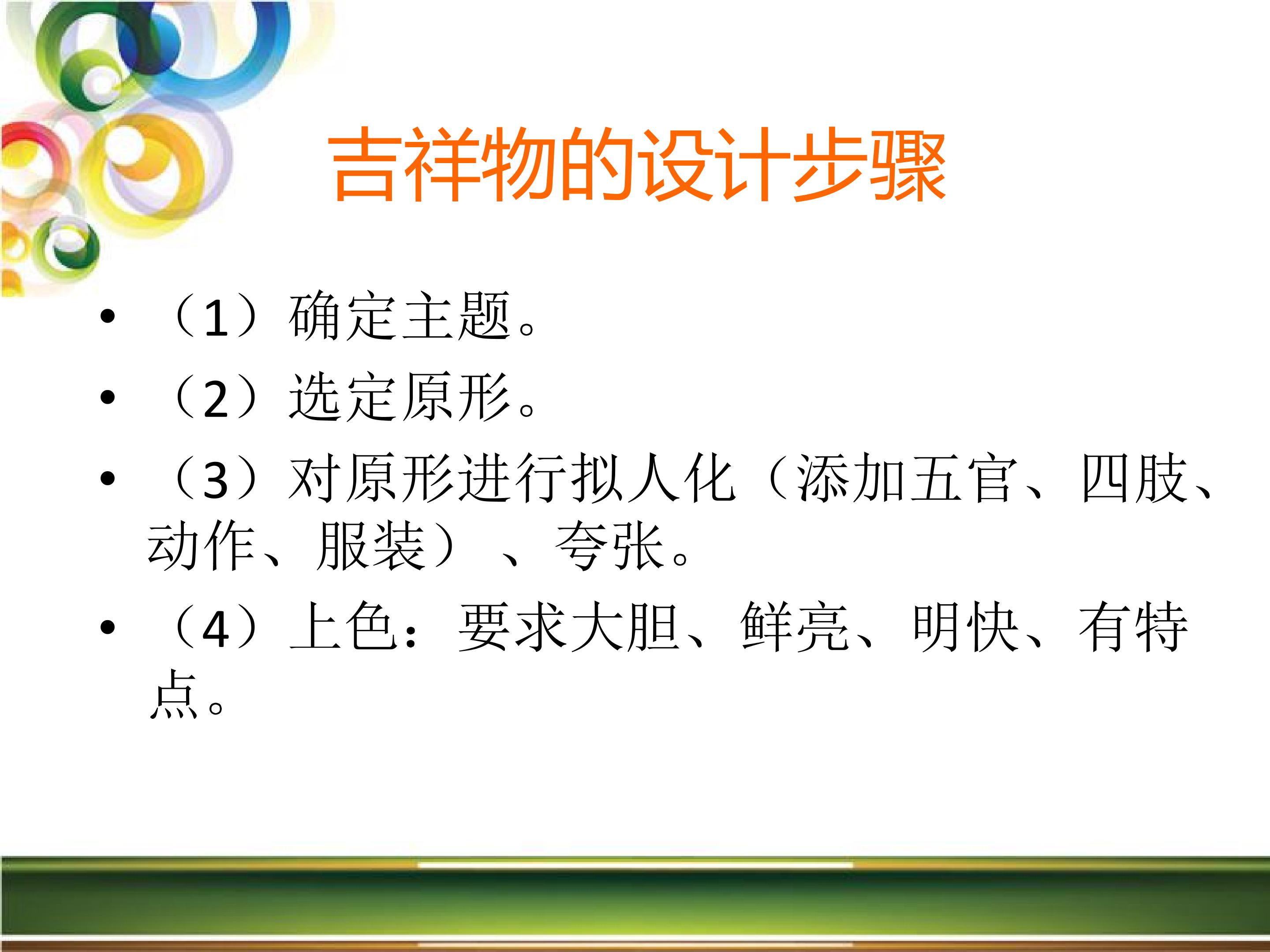 吉祥物的设计步骤

• （1）确定主题。
• （2）选定原形。
• （3）对原形进行拟人化（添加五官、四肢、动作、服装）、夸张。
• （4）上色：要求大胆、鲜亮、明快、有特点。